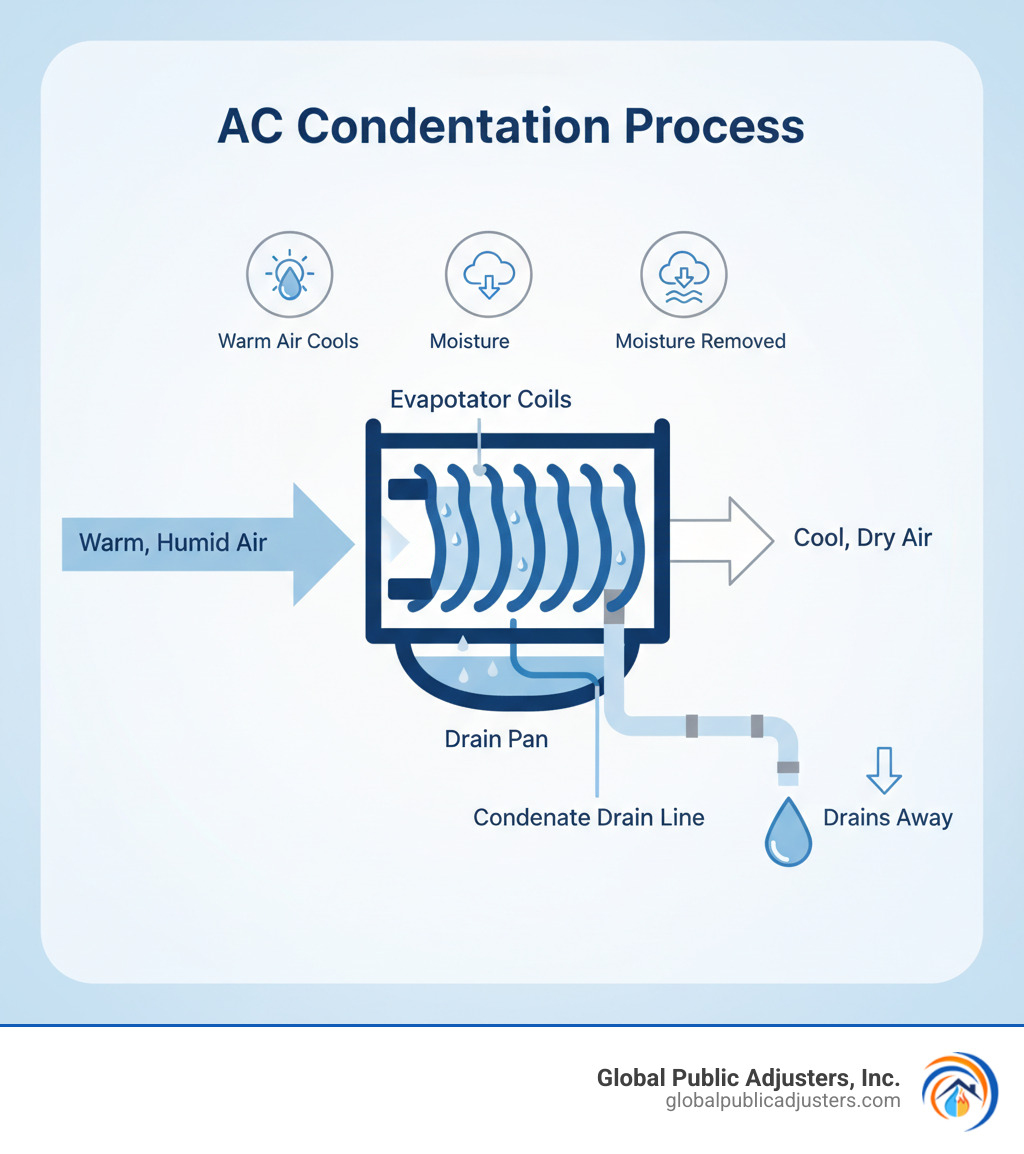 AC Condentation Process

Warm Air Cools

Moisture

Moisture Removed

Evapotator Coils

Warm, Humid Air

Cool, Dry Air

Drain Pan

Condenate Drain Line

Drains Away

Global Public Adjusters, Inc.
globalpublicadjusters.com